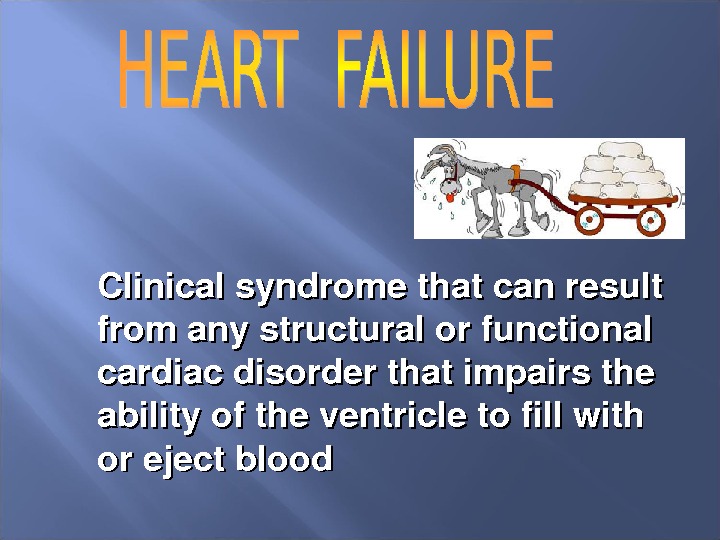 HEART FAILURE

Clinical syndrome that can result from any structural or functional cardiac disorder that impairs the ability of the ventricle to fill with or eject blood